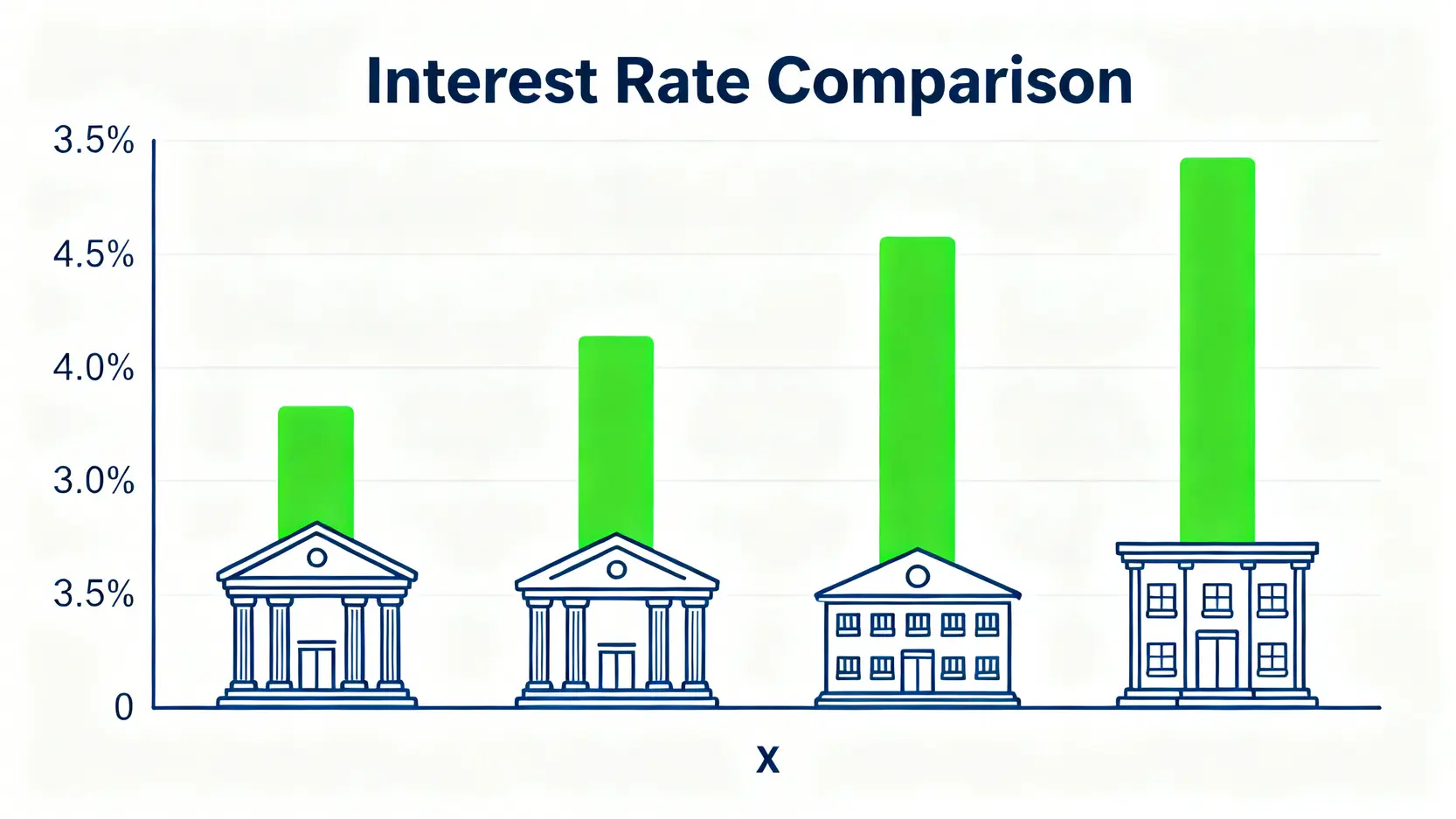 Interest Rate Comparison

3.5%
4.5%
4.0%
3.0%
3.5%
0

X